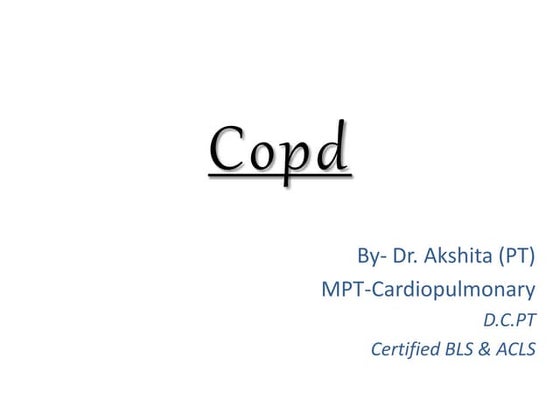 Copd

By- Dr. Akshita (PT)
MPT-Cardiopulmonary
D.C.PT
Certified BLS & ACLS